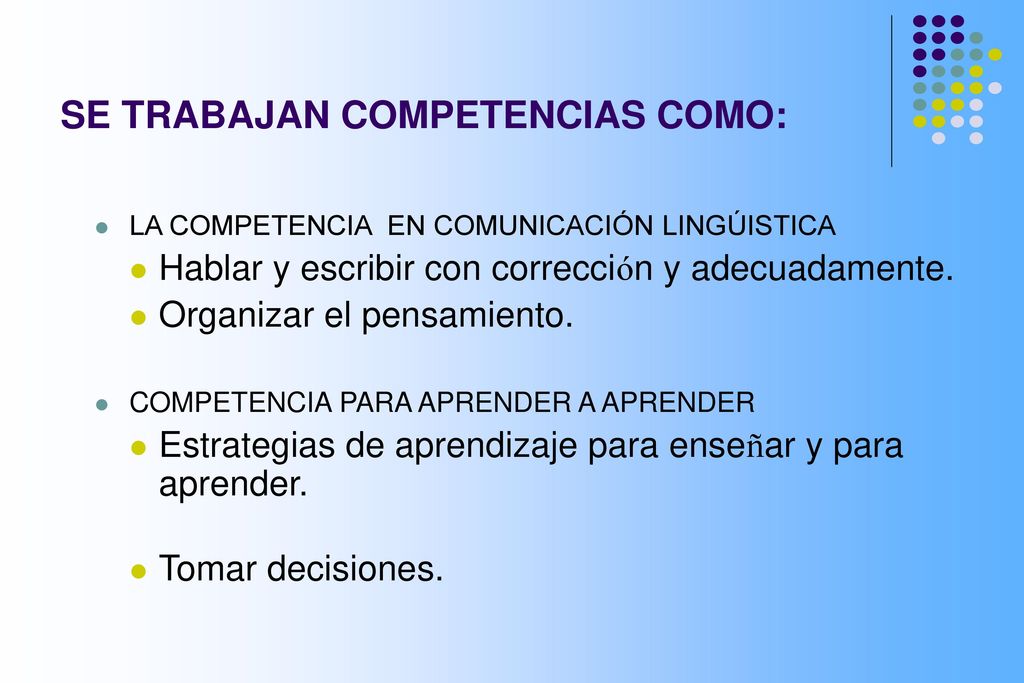 SE TRABAJAN COMPETENCIAS COMO:

LA COMPETENCIA EN COMUNICACIÓN LINGÚISTICA

Hablar y escribir con corrección y adecuadamente.

Organizar el pensamiento.

COMPETENCIA PARA APRENDER A APRENDER

Estrategias de aprendizaje para enseñar y para aprender.

Tomar decisiones.